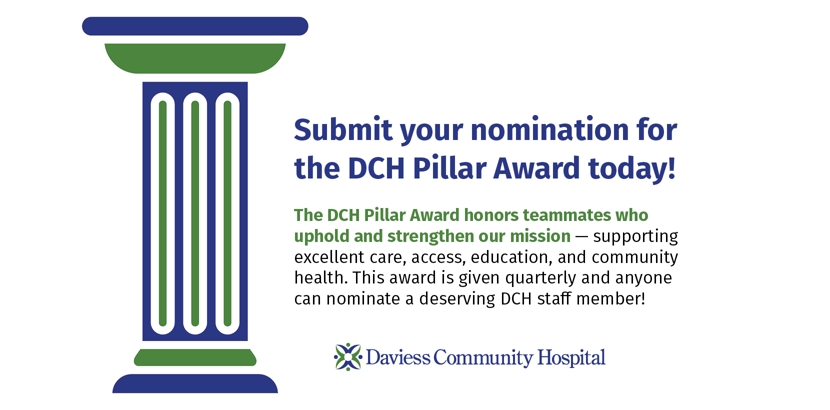 Submit your nomination for the DCH Pillar Award today!

The DCH Pillar Award honors teammates who uphold and strengthen our mission — supporting excellent care, access, education, and community health. This award is given quarterly and anyone can nominate a deserving DCH staff member!

Daviess Community Hospital